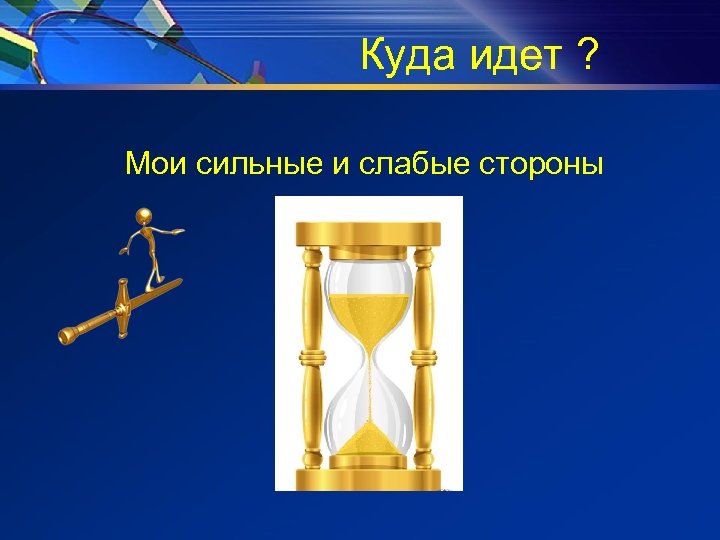 Куда идет ?

Мои сильные и слабые стороны